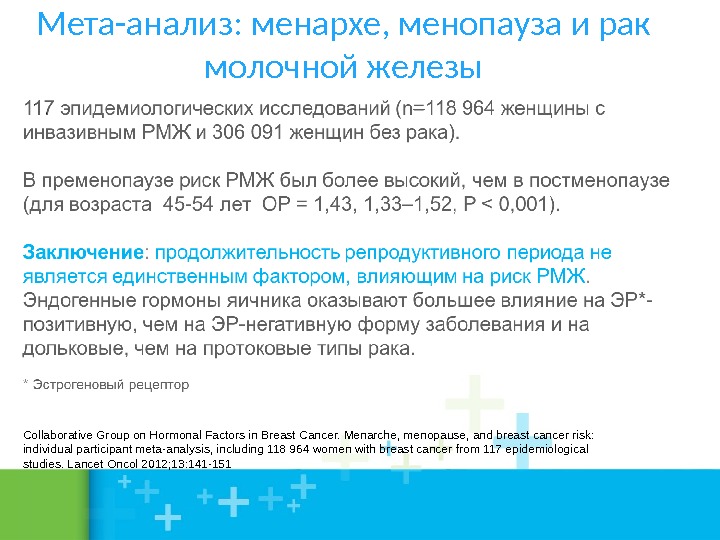 Мета-анализ: менархе, менопауза и рак молочной железы

117 эпидемиологических исследований (n=118 964 женщины с инвазивным РМЖ и 306 091 женщин без рака).

В пременопаузе риск РМЖ был более высокий, чем в постменопаузе (для возраста 45-54 лет ОР = 1,43, 1,33–1,52, P < 0,001).

Заключение: продолжительность репродуктивного периода не является единственным фактором, влияющим на риск РМЖ. Эндогенные гормоны яичника оказывают большее влияние на ЭР*-позитивную, чем на ЭР-негативную форму заболевания и на дольковые, чем на протоковые типы рака.

* Эстрогеновый рецептор

Collaborative Group on Hormonal Factors in Breast Cancer. Menarche, menopause, and breast cancer risk: individual participant meta-analysis, including 118 964 women with breast cancer from 117 epidemiological studies. Lancet Oncol 2012;13:141-151